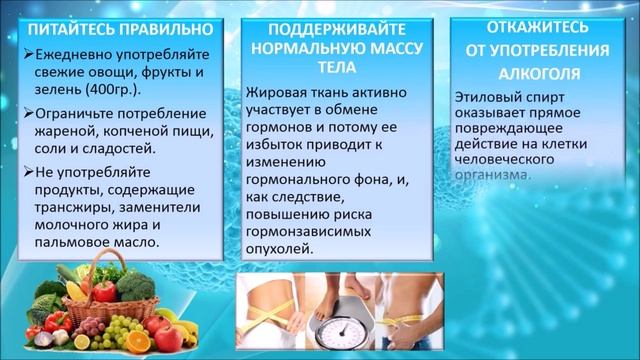 ПИТАЙТЕСЬ ПРАВИЛЬНО

➢Ежедневно употребляйте свежие овощи, фрукты и зелень (400гр.).

➢Ограничьте потребление жареной, копченой пищи, соли и сладостей.

➢Не употребляйте продукты, содержащие трансжиры, заменители молочного жира и пальмовое масло.

ПОДДЕРЖИВАЙТЕ НОРМАЛЬНУЮ МАССУ ТЕЛА

Жировая ткань активно участвует в обмене гормонов и потому ее избыток приводит к изменению гормонального фона, и, как следствие, повышению риска гормонзависимых опухолей.

ОТКАЖИТЕСЬ ОТ УПОТРЕБЛЕНИЯ АЛКОГОЛЯ

Этиловый спирт оказывает прямое повреждающее действие на клетки человеческого организма.